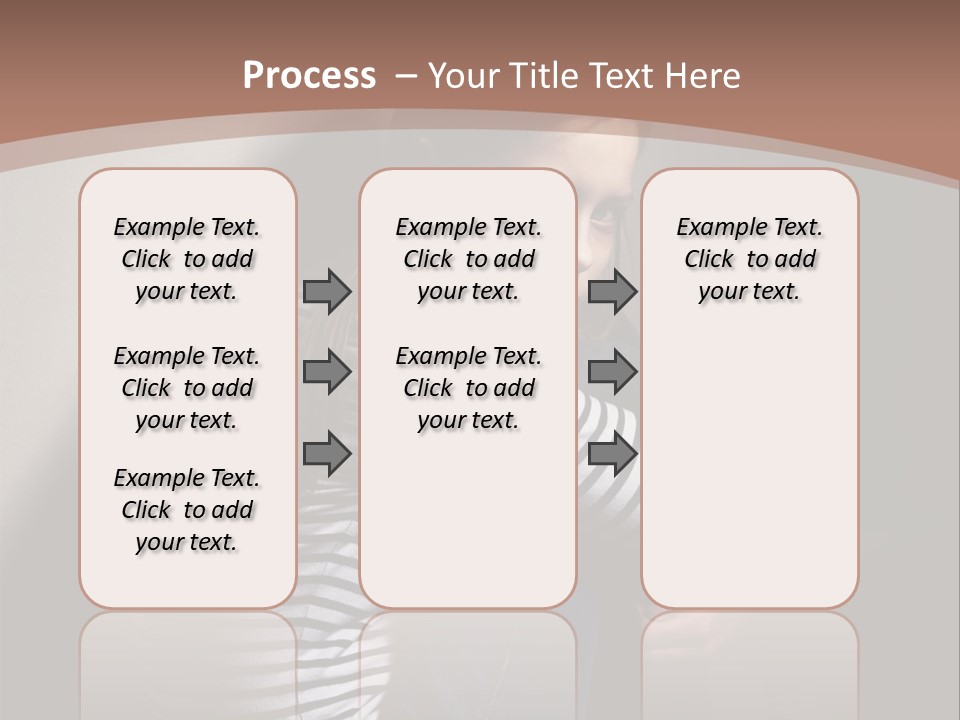 Process – Your Title Text Here

Example Text. Click to add your text.

Example Text. Click to add your text.

Example Text. Click to add your text.

Example Text. Click to add your text.

Example Text. Click to add your text.

Example Text. Click to add your text.